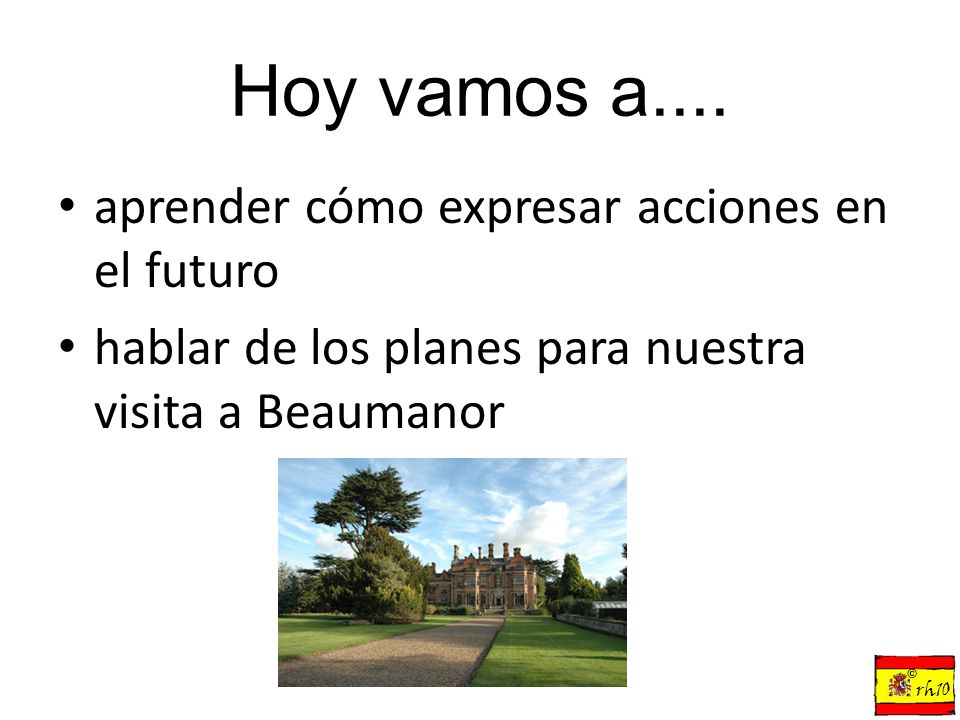 Hoy vamos a....

• aprender cómo expresar acciones en el futuro

• hablar de los planes para nuestra visita a Beaumanor

© rh10